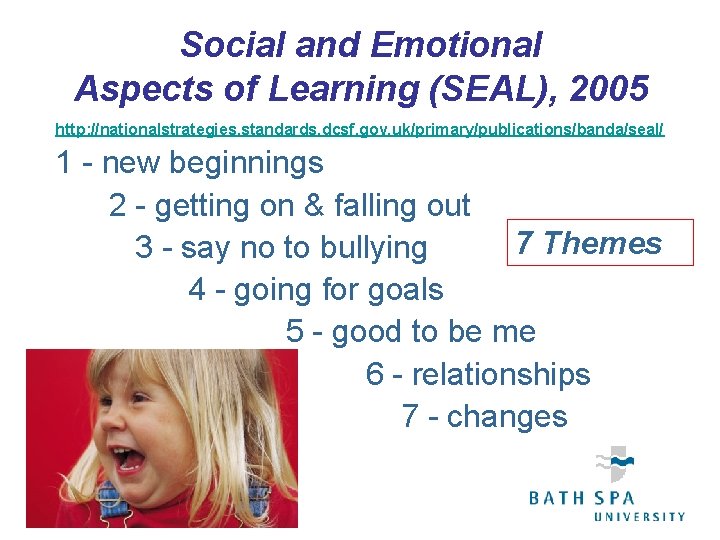 Social and Emotional Aspects of Learning (SEAL), 2005

http://nationalstrategies.standards.dcsf.gov.uk/primary/publications/banda/seal/

1 - new beginnings

2 - getting on & falling out

3 - say no to bullying

7 Themes

4 - going for goals

5 - good to be me

6 - relationships

7 - changes

BATH SPA
UNIVERSITY